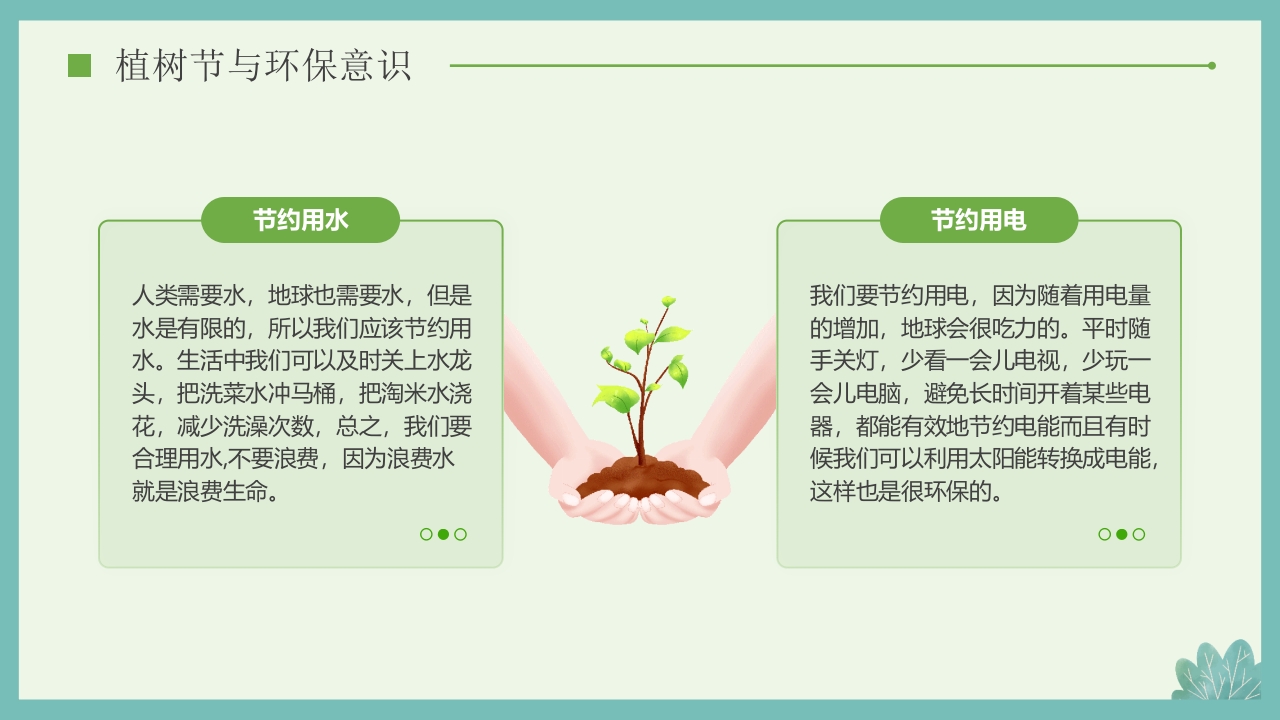 植树节与环保意识

节约用水

人类需要水，地球也需要水，但是水是有限的，所以我们应该节约用水。生活中我们可以及时关上水龙头，把洗菜水冲马桶，把淘米水浇花，减少洗澡次数，总之，我们要合理用水,不要浪费，因为浪费水就是浪费生命。

节约用电

我们要节约用电，因为随着用电量的增加，地球会很吃力的。平时随手关灯，少看一会儿电视，少玩一会儿电脑，避免长时间开着某些电器，都能有效地节约电能而且有时候我们可以利用太阳能转换成电能，这样也是很环保的。